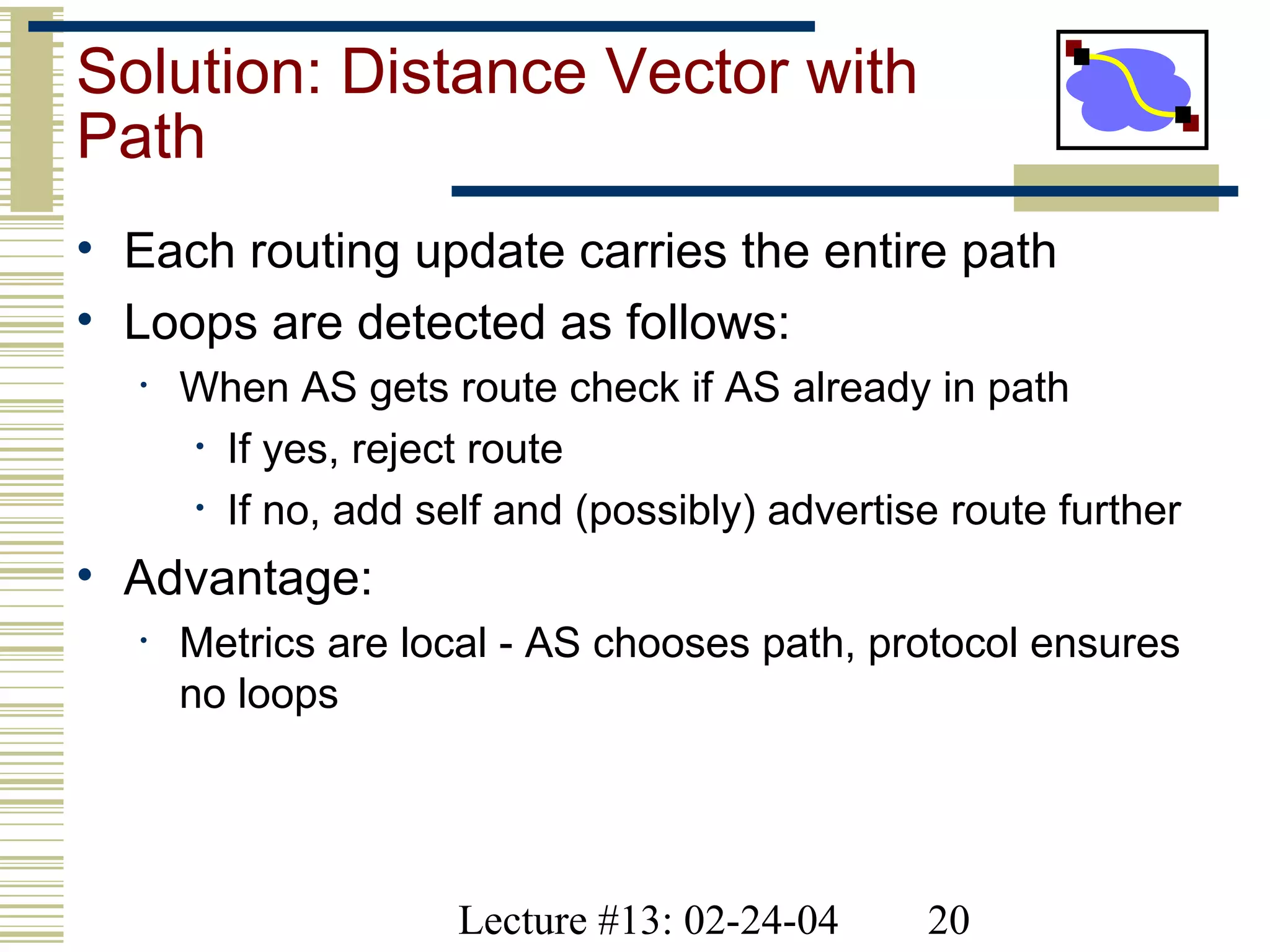 Solution: Distance Vector with Path

• Each routing update carries the entire path
• Loops are detected as follows:
  • When AS gets route check if AS already in path
    • If yes, reject route
    • If no, add self and (possibly) advertise route further
• Advantage:
  • Metrics are local - AS chooses path, protocol ensures no loops

Lecture #13: 02-24-04 20